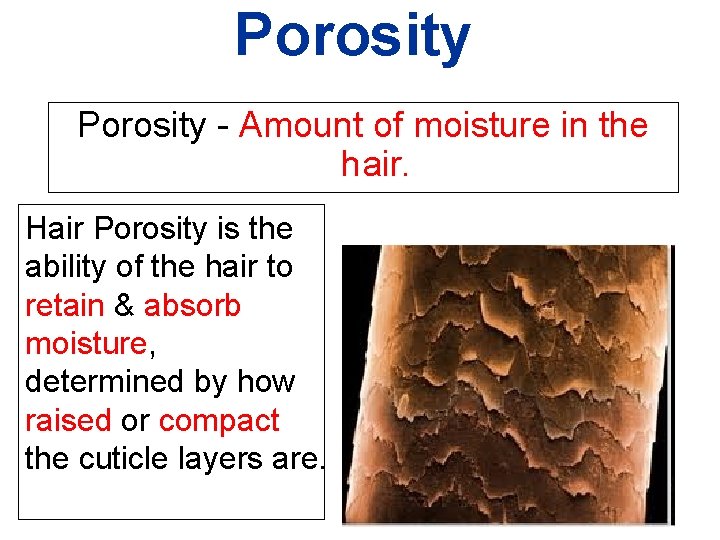 Porosity

Porosity - Amount of moisture in the hair.

Hair Porosity is the ability of the hair to retain & absorb moisture, determined by how raised or compact the cuticle layers are.